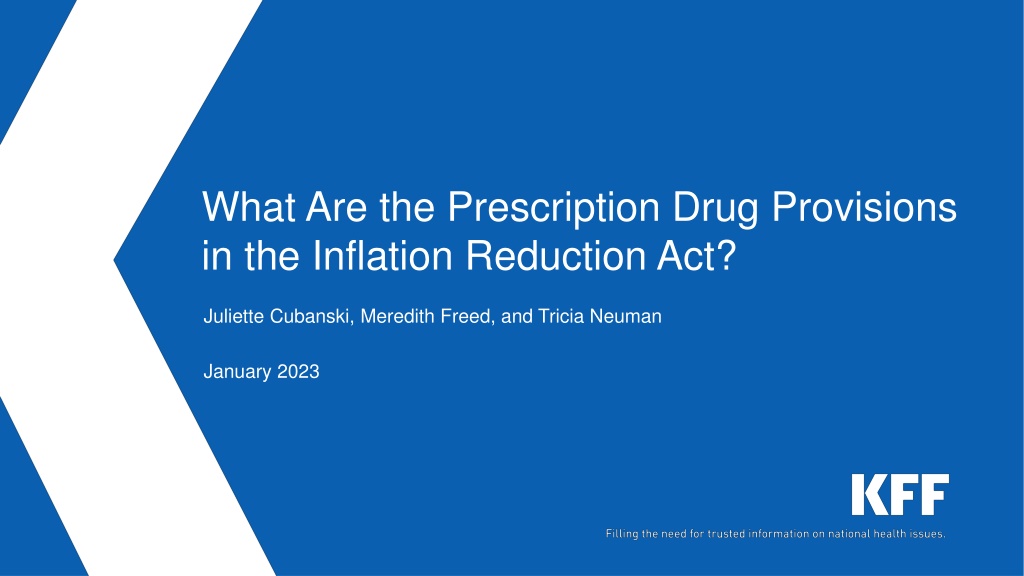 What Are the Prescription Drug Provisions in the Inflation Reduction Act?

Juliette Cubanski, Meredith Freed, and Tricia Neuman

January 2023

KFF

Filling the need for trusted information on national health issues.